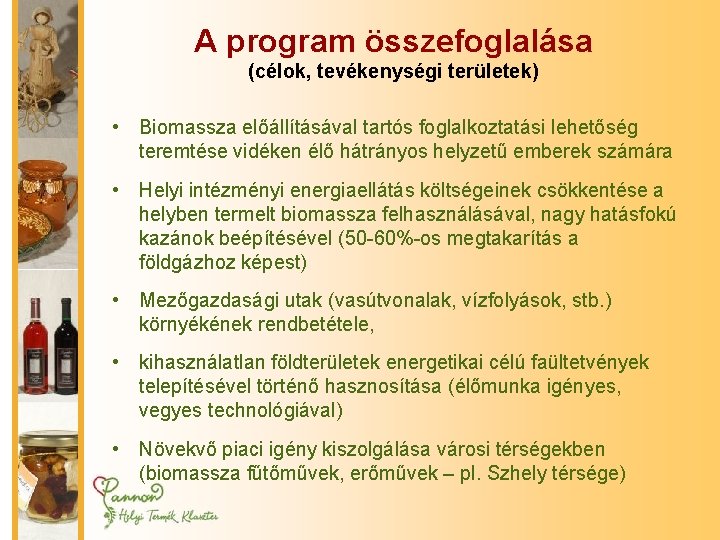 A program összefoglalása
(célok, tevékenységi területek)

• Biomassza előállításával tartós foglalkoztatási lehetőség teremtése vidéken élő hátrányos helyzetű emberek számára

• Helyi intézményi energiaellátás költségeinek csökkentése a helyben termelt biomassza felhasználásával, nagy hatásfokú kazánok beépítésével (50-60%-os megtakarítás a földgázhoz képest)

• Mezőgazdasági utak (vasútvonalak, vízfolyások, stb.) környékének rendbetétele,

• kihasználatlan földterületek energetikai célú faültetvények telepítésével történő hasznosítása (élőmunka igényes, vegyes technológiával)

• Növekvő piaci igény kiszolgálása városi térségekben (biomassza fűtőművek, erőművek – pl. Szhely térsége)

Pannon
Helyi Termék Klaszter